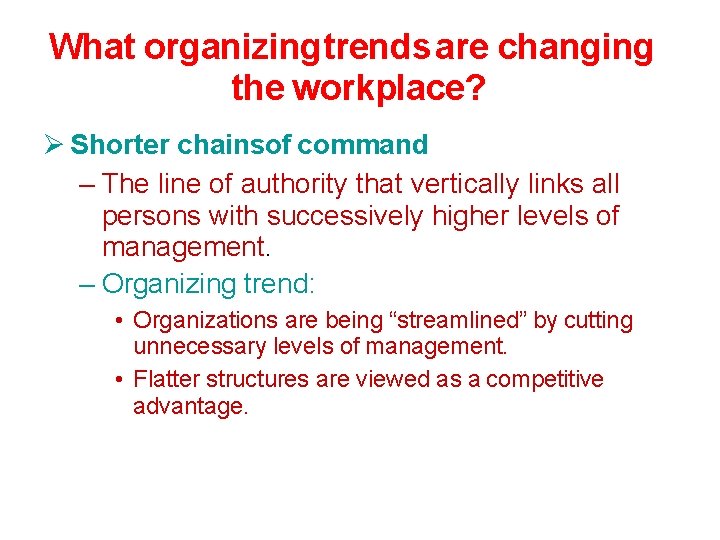 What organizingtrendsare changing the workplace?

➢ Shorter chainsof command

– The line of authority that vertically links all persons with successively higher levels of management.

– Organizing trend:

• Organizations are being “streamlined” by cutting unnecessary levels of management.

• Flatter structures are viewed as a competitive advantage.